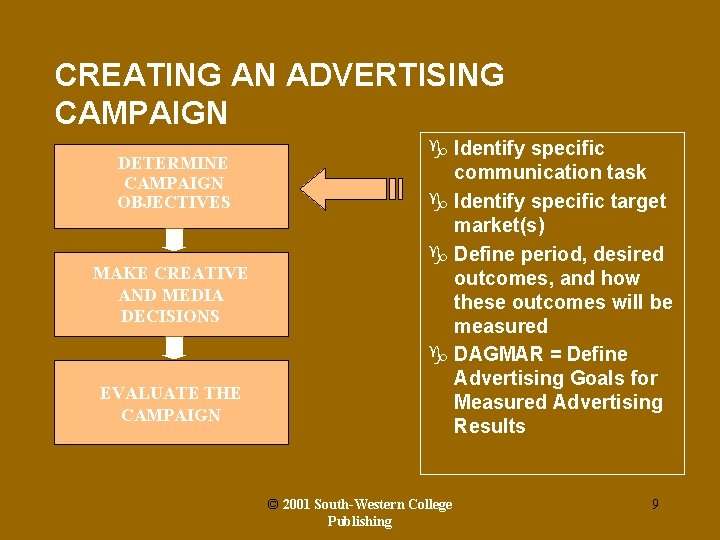 CREATING AN ADVERTISING CAMPAIGN

DETERMINE CAMPAIGN OBJECTIVES

MAKE CREATIVE AND MEDIA DECISIONS

EVALUATE THE CAMPAIGN

♑ Identify specific communication task
♑ Identify specific target market(s)
♑ Define period, desired outcomes, and how these outcomes will be measured
♑ DAGMAR = Define Advertising Goals for Measured Advertising Results

© 2001 South-Western College Publishing

9